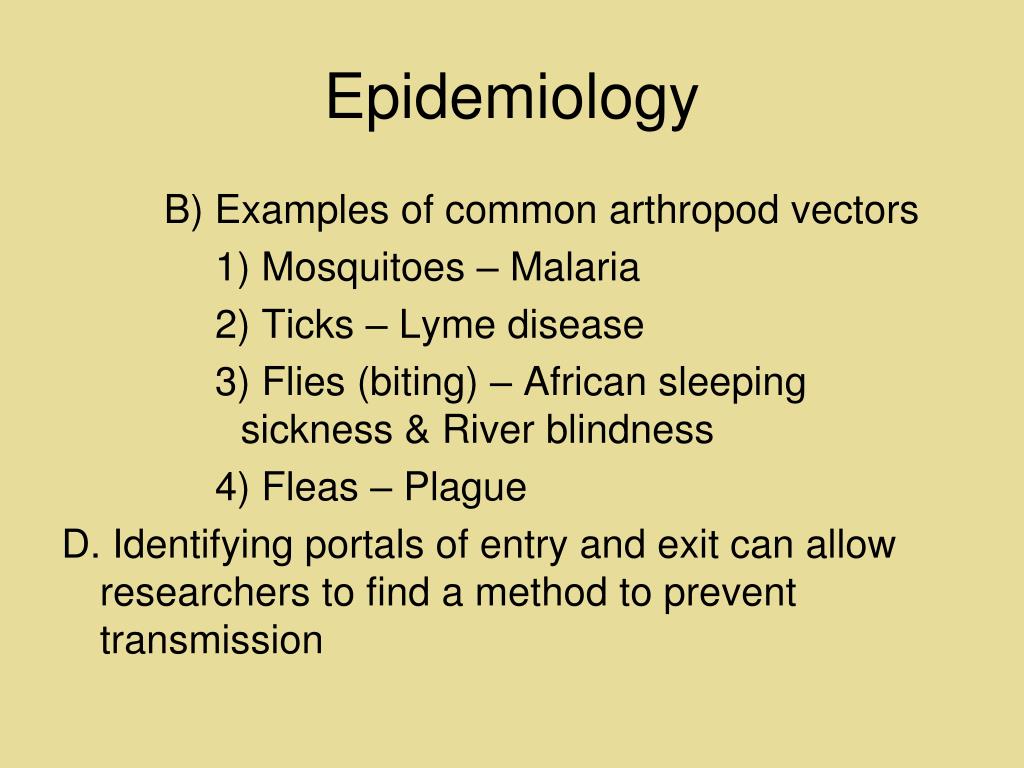 Epidemiology

B) Examples of common arthropod vectors

1) Mosquitoes – Malaria

2) Ticks – Lyme disease

3) Flies (biting) – African sleeping sickness & River blindness

4) Fleas – Plague

D. Identifying portals of entry and exit can allow researchers to find a method to prevent transmission